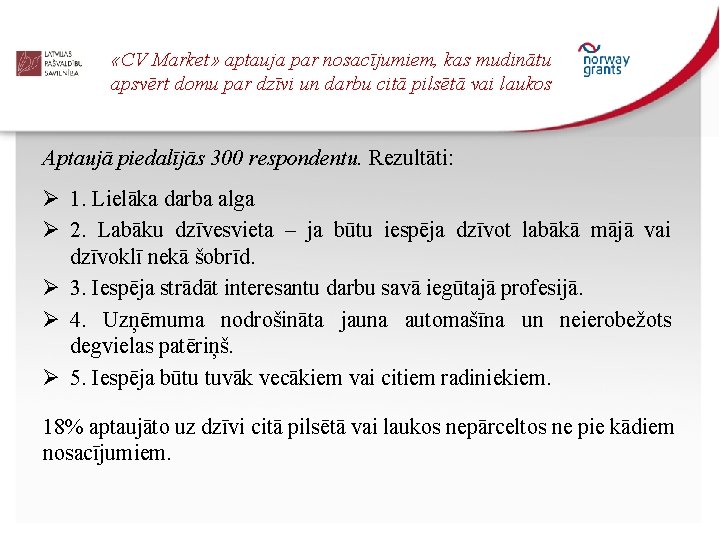 LATVIJAS PAŠVALDĪBU SAVIENĪBA

«CV Market» aptauja par nosacījumiem, kas mudinātu apsvērt domu par dzīvi un darbu citā pilsētā vai laukos

norway grants

Aptaujā piedalījās 300 respondentu. Rezultāti:

➢ 1. Lielāka darba alga
➢ 2. Labāku dzīvesvieta – ja būtu iespēja dzīvot labākā mājā vai dzīvoklī nekā šobrīd.
➢ 3. Iespēja strādāt interesantu darbu savā iegūtajā profesijā.
➢ 4. Uzņēmuma nodrošināta jauna automašīna un neierobežots degvielas patēriņš.
➢ 5. Iespēja būtu tuvāk vecākiem vai citiem radiniekiem.

18% aptaujāto uz dzīvi citā pilsētā vai laukos nepārceltos ne pie kādiem nosacījumiem.